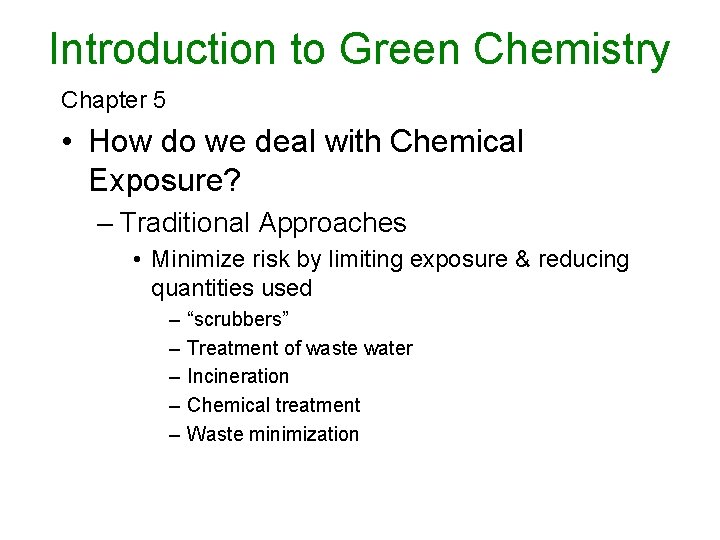 Introduction to Green Chemistry

Chapter 5

• How do we deal with Chemical Exposure?

– Traditional Approaches

• Minimize risk by limiting exposure & reducing quantities used

– “scrubbers”

– Treatment of waste water

– Incineration

– Chemical treatment

– Waste minimization